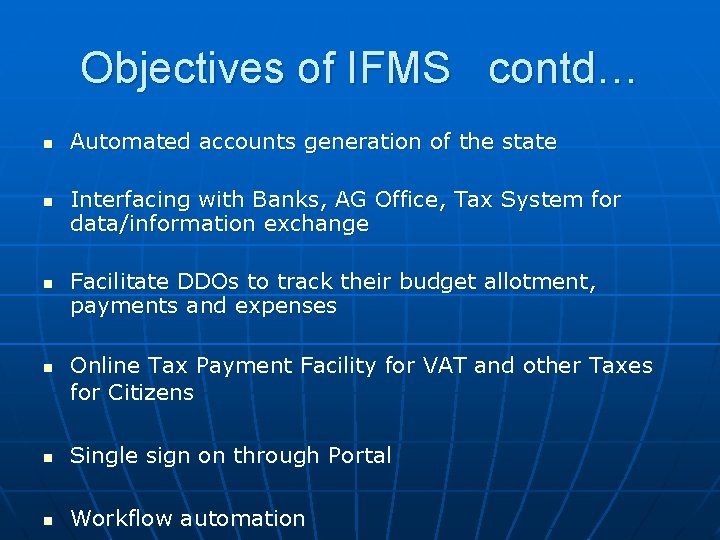 Objectives of IFMS contd…

- Automated accounts generation of the state
- Interfacing with Banks, AG Office, Tax System for data/information exchange
- Facilitate DDOs to track their budget allotment, payments and expenses
- Online Tax Payment Facility for VAT and other Taxes for Citizens
- Single sign on through Portal
- Workflow automation